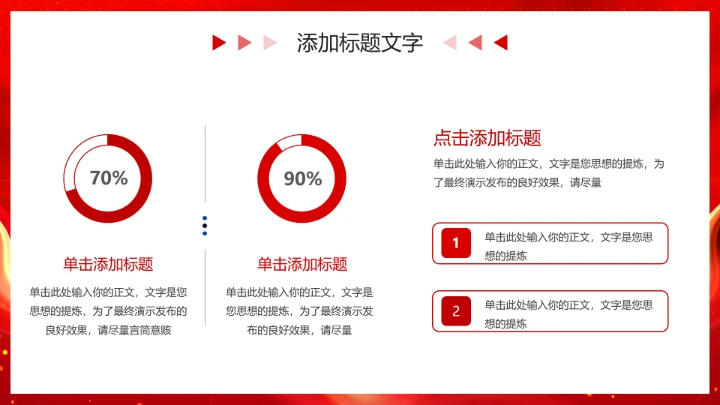 添加标题文字

70%

单击添加标题

单击此处输入你的正文，文字是您思想的提炼，为了最终演示发布的良好效果，请尽量言简意赅

90%

单击添加标题

单击此处输入你的正文，文字是您思想的提炼，为了最终演示发布的良好效果，请尽量

点击添加标题

单击此处输入你的正文，文字是您思想的提炼，为了最终演示发布的良好效果，请尽量

1

单击此处输入你的正文，文字是您思想的提炼

2

单击此处输入你的正文，文字是您思想的提炼